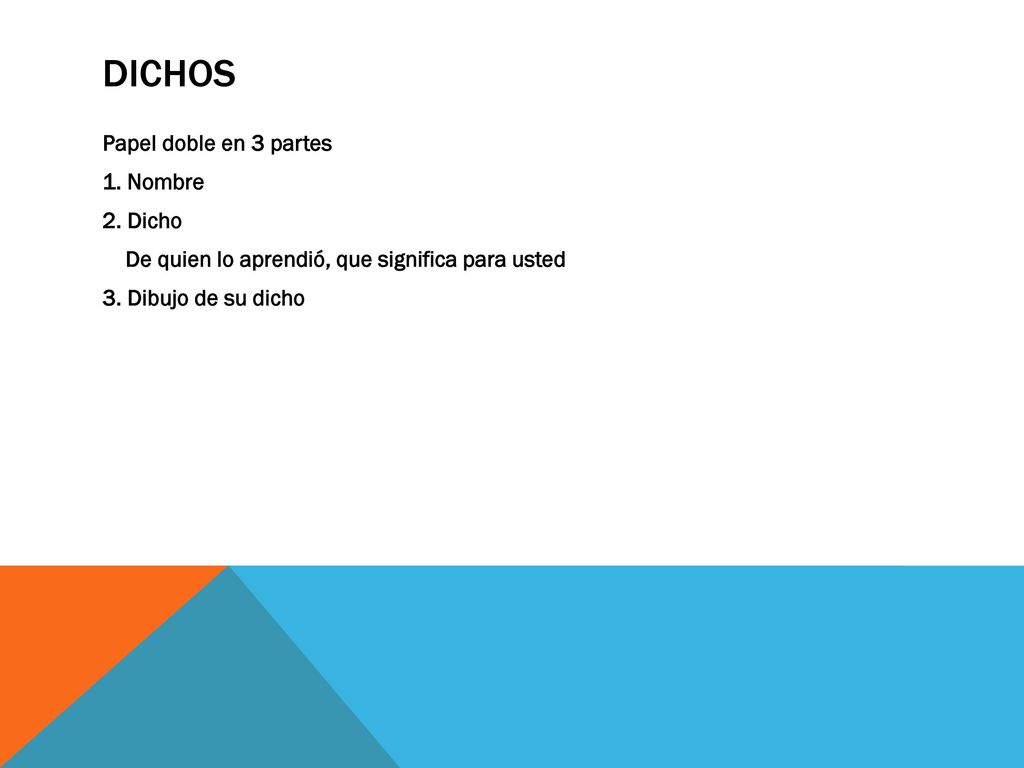 DICHOS

Papel doble en 3 partes

1. Nombre

2. Dicho

De quien lo aprendió, que significa para usted

3. Dibujo de su dicho